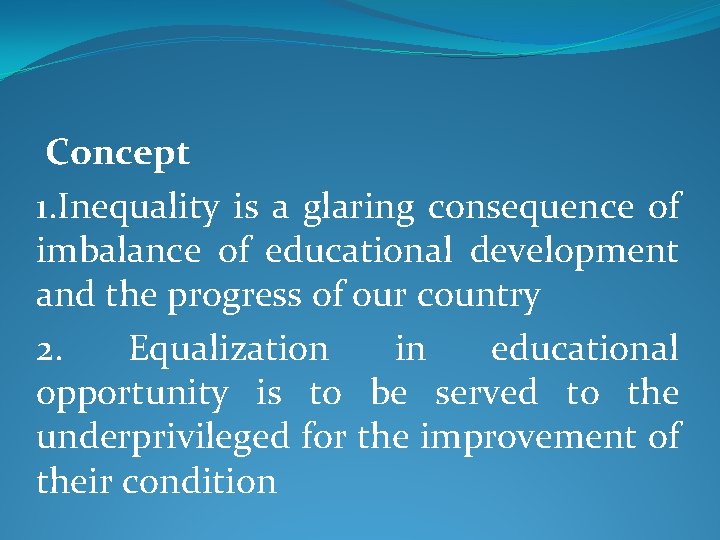 Concept

1.Inequality is a glaring consequence of imbalance of educational development and the progress of our country

2. Equalization in educational opportunity is to be served to the underprivileged for the improvement of their condition